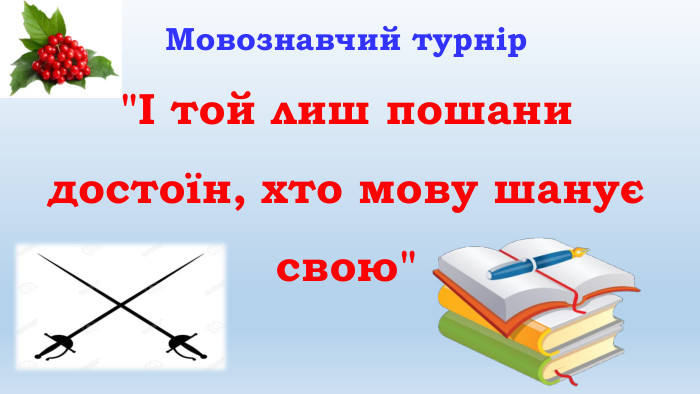 Мовознавчий турнір

"І той лиш пошани достоїн, хто мову шанує свою"